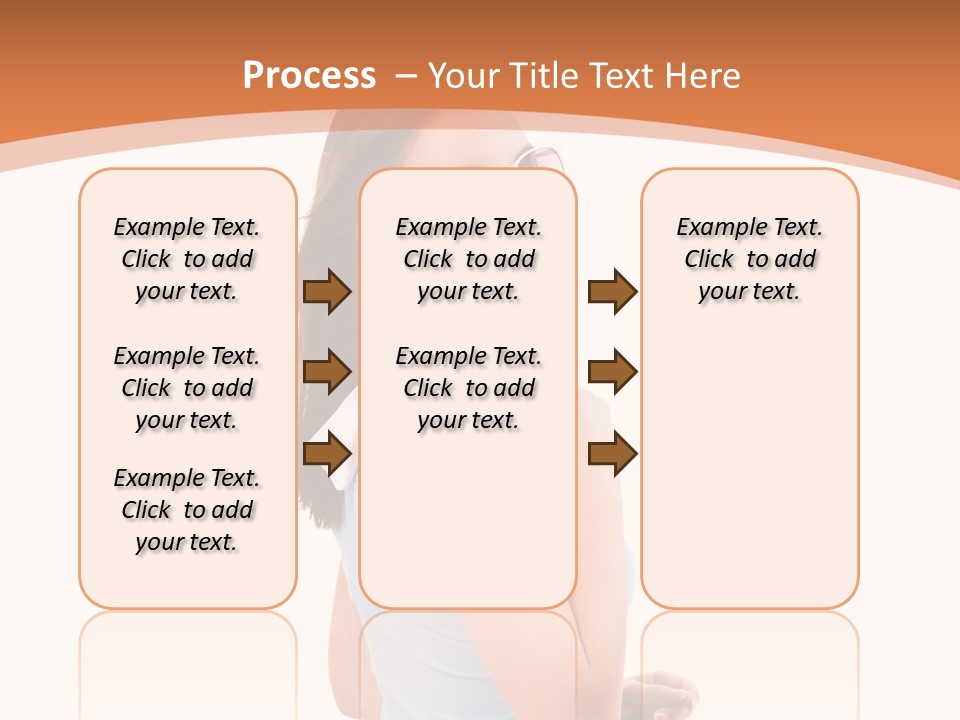 Process – Your Title Text Here

Example Text. Click to add your text.

Example Text. Click to add your text.

Example Text. Click to add your text.

Example Text. Click to add your text.

Example Text. Click to add your text.

Example Text. Click to add your text.